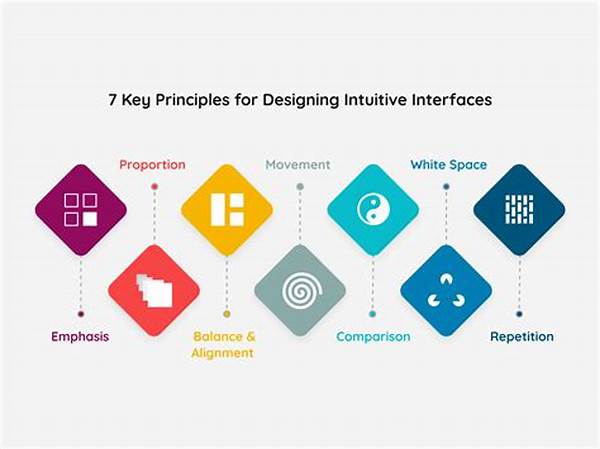 7 Key Principles for Designing Intuitive Interfaces

Emphasis

Proportion

Balance & Alignment

Movement

Comparison

White Space

Repetition